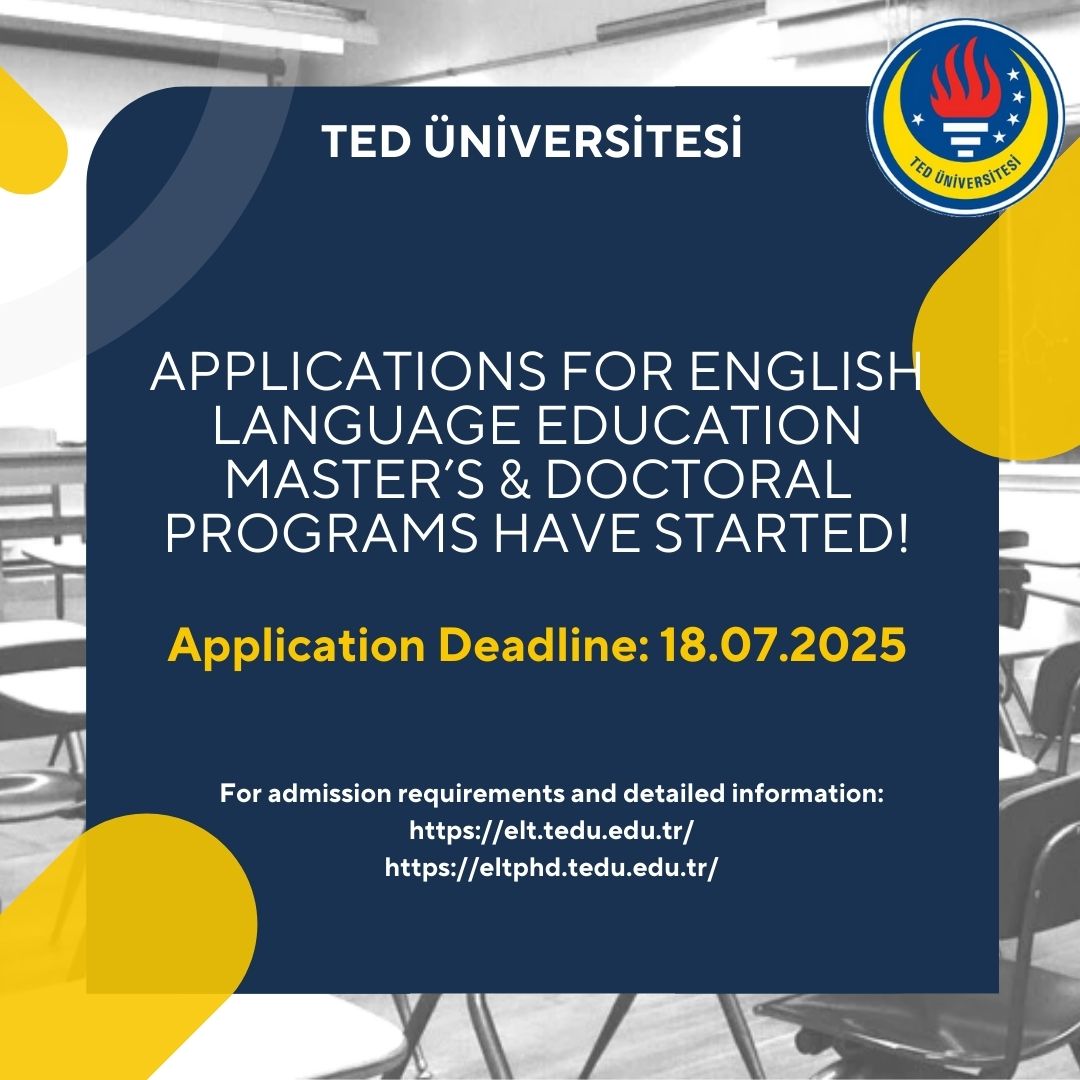 TED ÜNİVERSİTESİ

TED ÜNİVERSİTESİ

APPLICATIONS FOR ENGLISH LANGUAGE EDUCATION MASTER'S & DOCTORAL PROGRAMS HAVE STARTED!

Application Deadline: 18.07.2025

For admission requirements and detailed information:
https://elt.tedu.edu.tr/
https://eltphd.tedu.edu.tr/